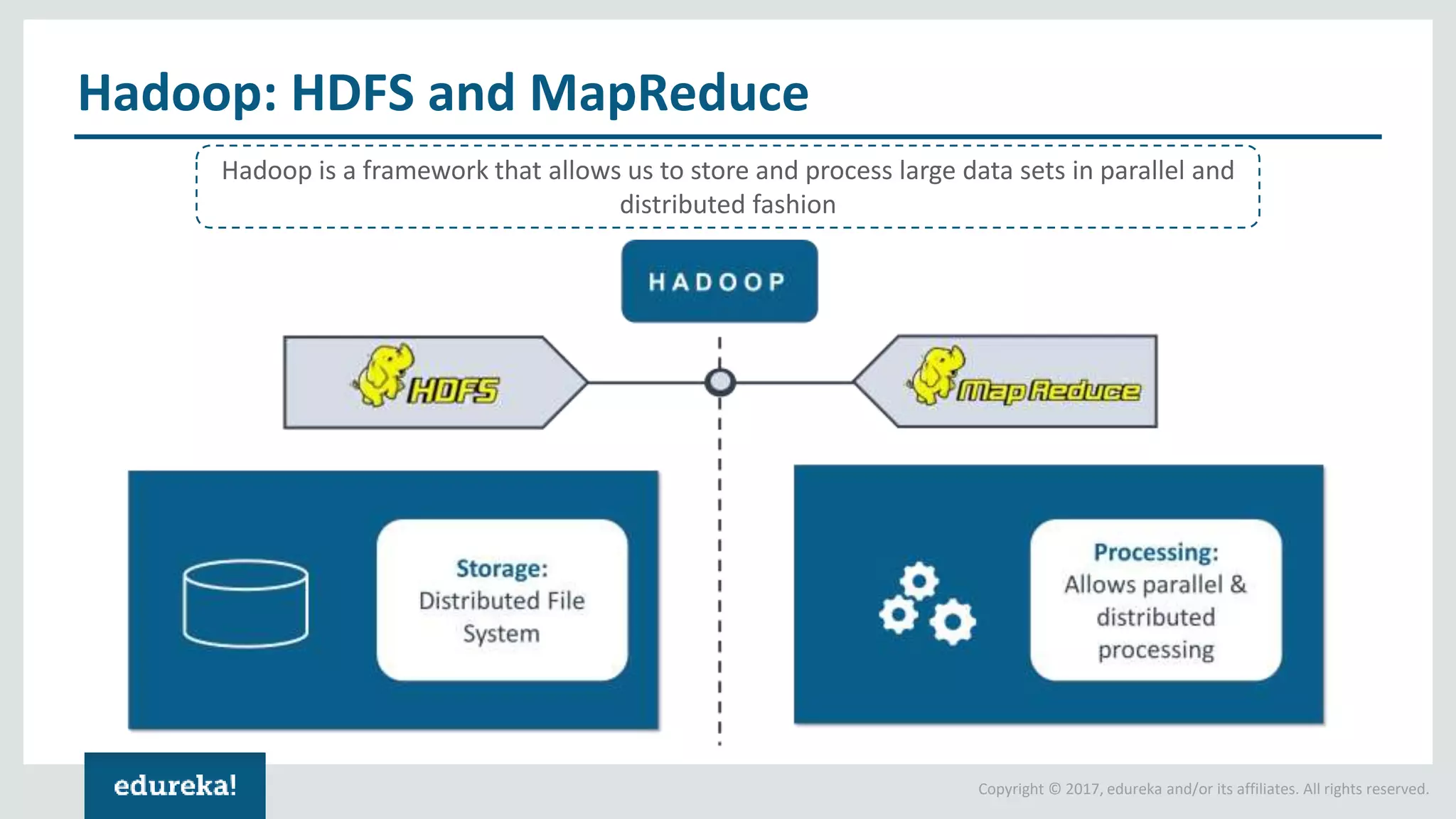 Hadoop: HDFS and MapReduce

Hadoop is a framework that allows us to store and process large data sets in parallel and distributed fashion

HADOOP

HDFS

MapReduce

Storage:
Distributed File System

Processing:
Allows parallel & distributed processing

edureka!

Copyright © 2017, edureka and/or its affiliates. All rights reserved.